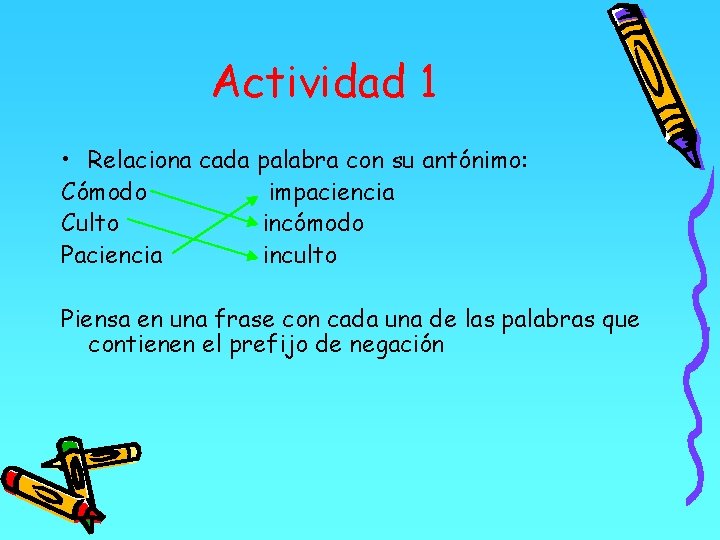 Actividad 1

• Relaciona cada palabra con su antónimo:

Cómodo impaciencia
Culto incómodo
Paciencia inculto

Piensa en una frase con cada una de las palabras que contienen el prefijo de negación